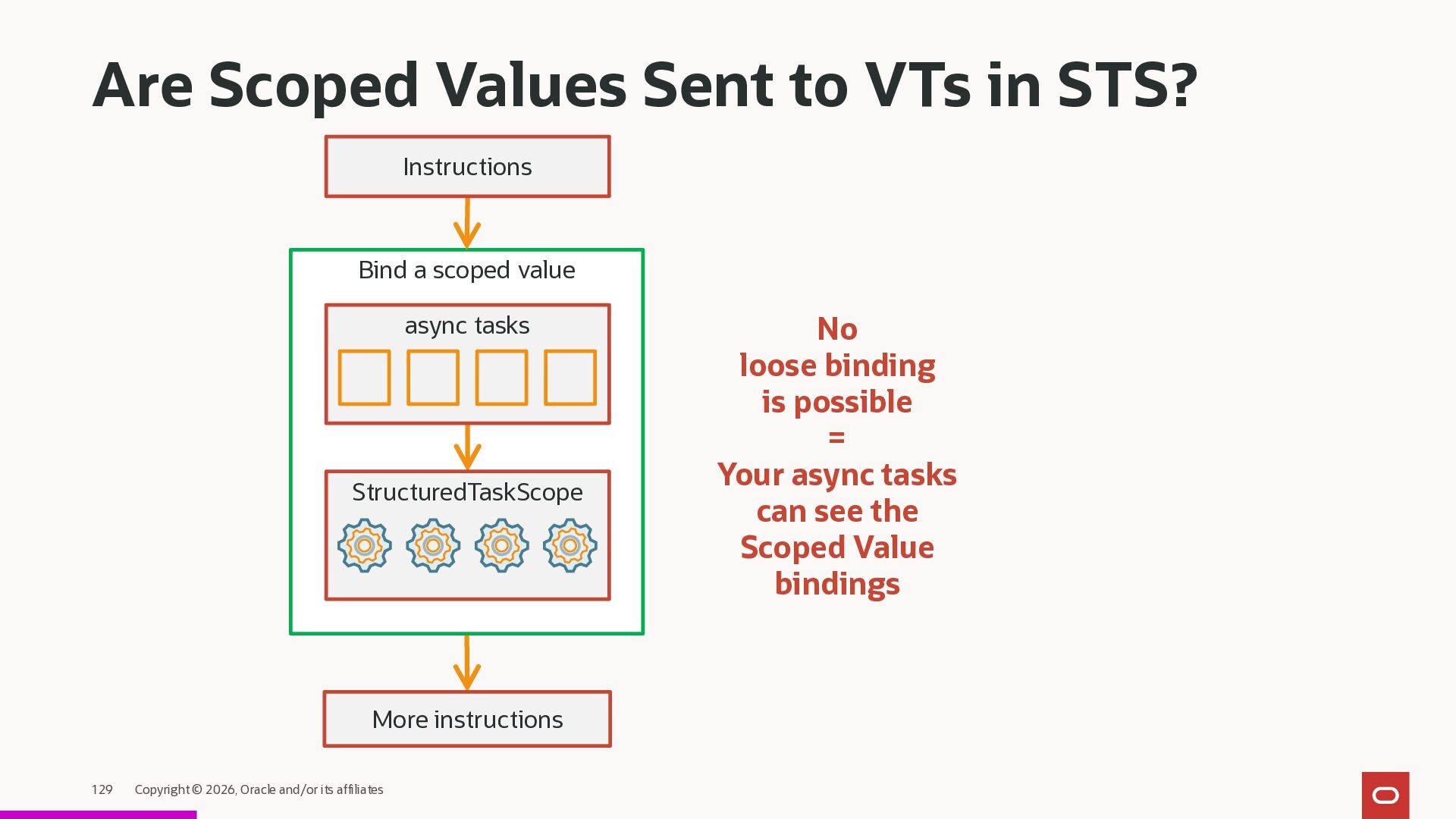 Are Scoped Values Sent to VTs in STS?

Instructions

Bind a scoped value

async tasks

StructuredTaskScope

More instructions

No
loose binding
is possible
=
Your async tasks
can see the
Scoped Value
bindings

129 Copyright © 2026, Oracle and/or its affiliates